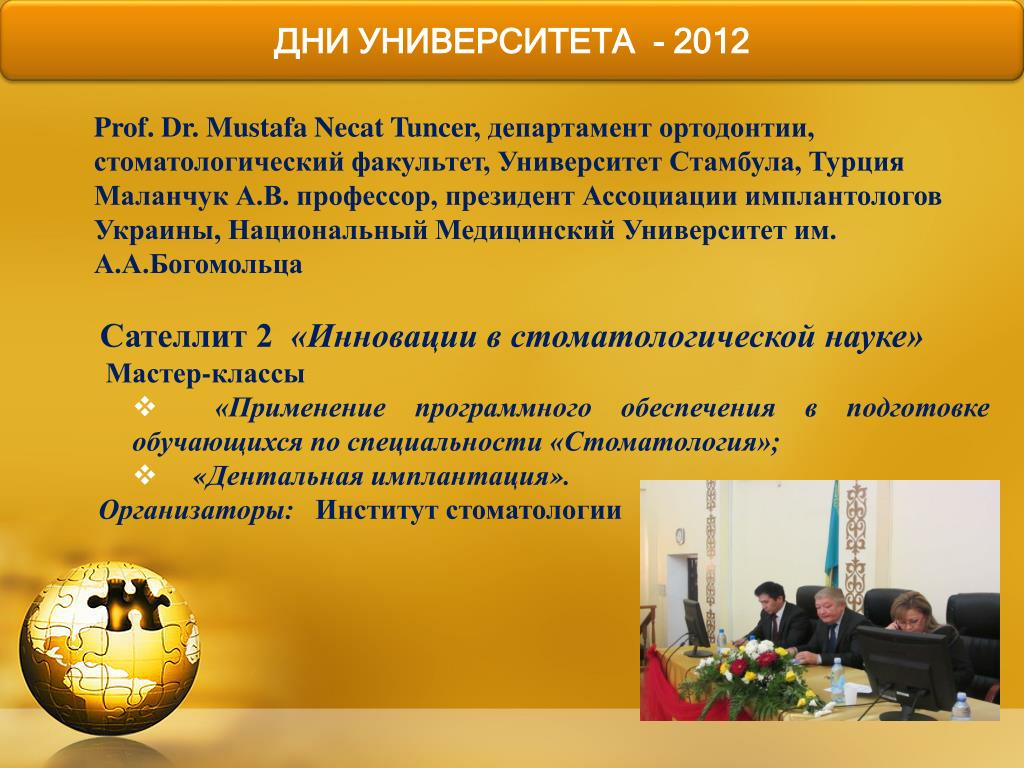 ДНИ УНИВЕРСИТЕТА - 2012

Prof. Dr. Mustafa Necat Tuncer, департамент ортодонтии, стоматологический факультет, Университет Стамбула, Турция
Маланчук А.В. профессор, президент Ассоциации имплантологов Украины, Национальный Медицинский Университет им. А.А.Богомольца

Сателлит 2 «Инновации в стоматологической науке»
Мастер-классы
❖ «Применение программного обеспечения в подготовке обучающихся по специальности «Стоматология»;
❖ «Дентальная имплантация».
Организаторы: Институт стоматологии